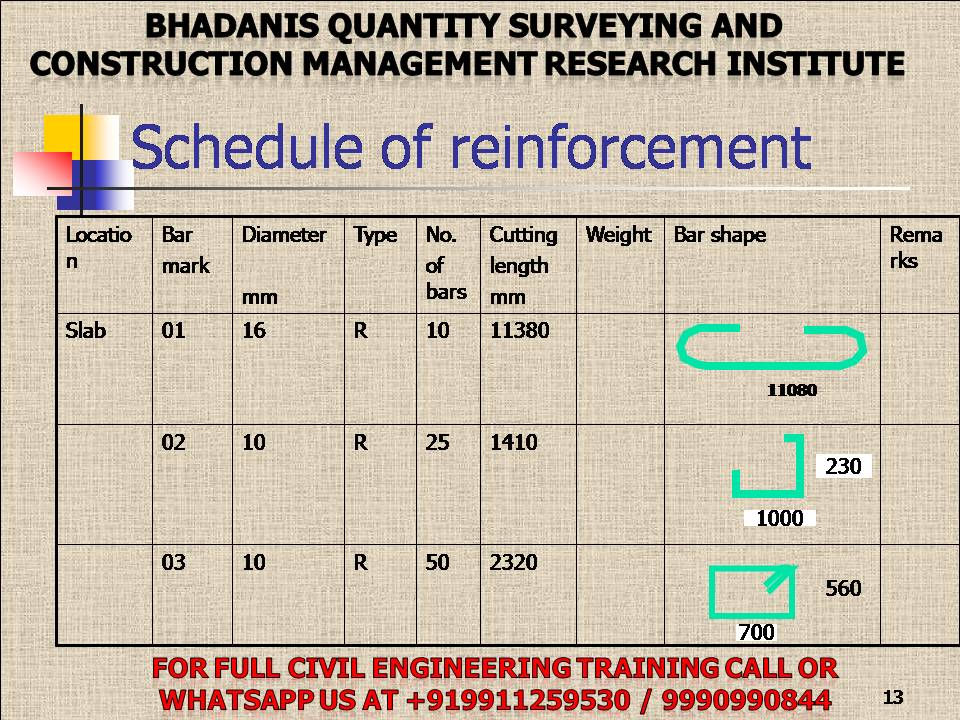 BHADANIS QUANTITY SURVEYING AND CONSTRUCTION MANAGEMENT RESEARCH INSTITUTE

Schedule of reinforcement

| Location | Bar mark | Diameter mm | Type | No. of bars | Cutting length mm | Weight | Bar shape | Remarks |
|---|---|---|---|---|---|---|---|---|
| Slab | 01 | 16 | R | 10 | 11380 | | 11080 | |
| | 02 | 10 | R | 25 | 1410 | | 230 1000 | |
| | 03 | 10 | R | 50 | 2320 | | 560 700 | |

FOR FULL CIVIL ENGINEERING TRAINING CALL OR WHATSAPP US AT +919911259530 / 9990990844

13